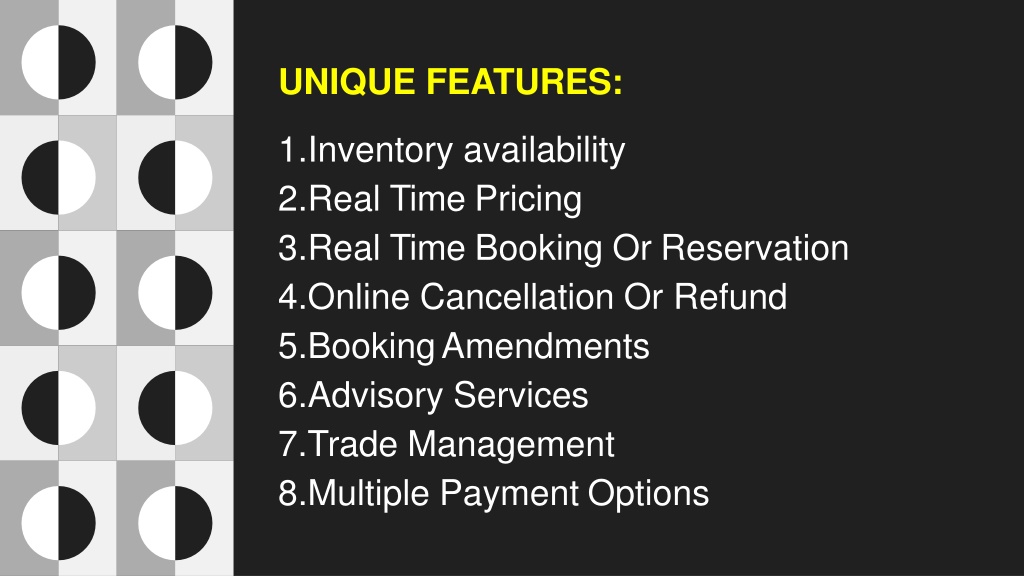 UNIQUE FEATURES:

1.Inventory availability
2.Real Time Pricing
3.Real Time Booking Or Reservation
4.Online Cancellation Or Refund
5.Booking Amendments
6.Advisory Services
7.Trade Management
8.Multiple Payment Options